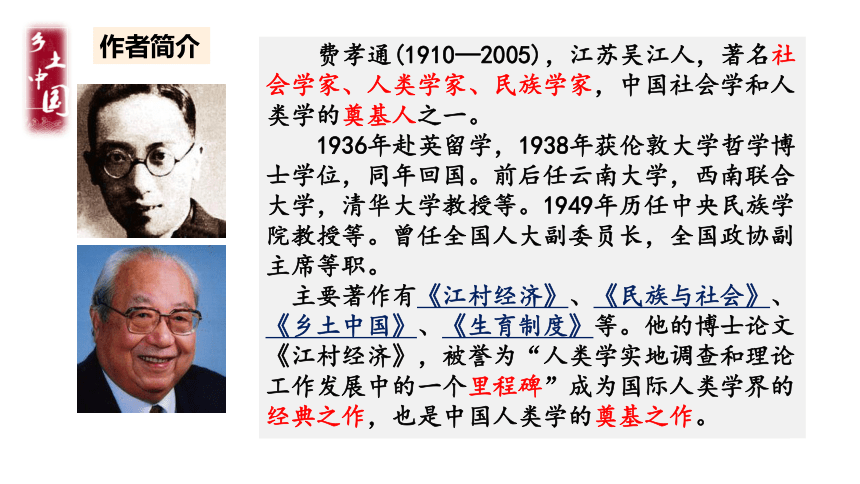 乡土中国

作者简介

费孝通(1910—2005)，江苏吴江人，著名社会学家、人类学家、民族学家，中国社会学和人类学的奠基人之一。

1936年赴英留学，1938年获伦敦大学哲学博士学位，同年回国。前后任云南大学，西南联合大学，清华大学教授等。1949年历任中央民族学院教授等。曾任全国人大副委员长，全国政协副主席等职。

主要著作有《江村经济》、《民族与社会》、《乡土中国》、《生育制度》等。他的博士论文《江村经济》，被誉为“人类学实地调查和理论工作发展中的一个里程碑”成为国际人类学界的经典之作，也是中国人类学的奠基之作。